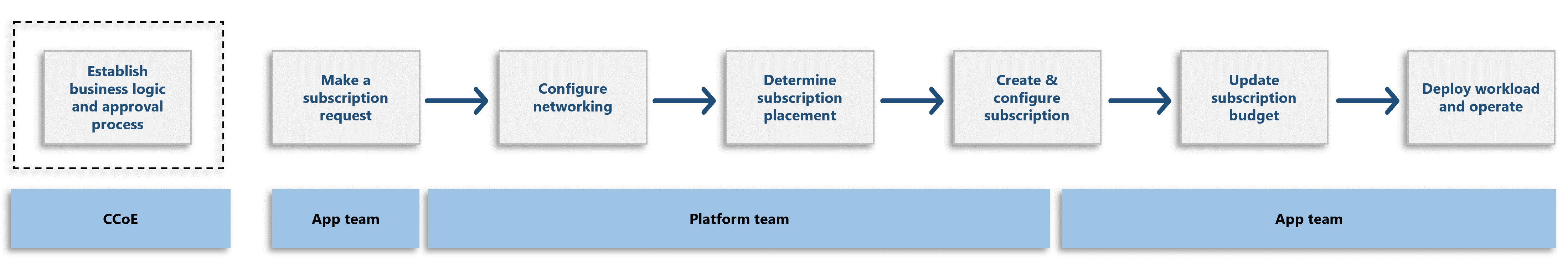 Establish business logic and approval process

Make a subscription request

Configure networking

Determine subscription placement

Create & configure subscription

Update subscription budget

Deploy workload and operate

CCoE

App team

Platform team

App team